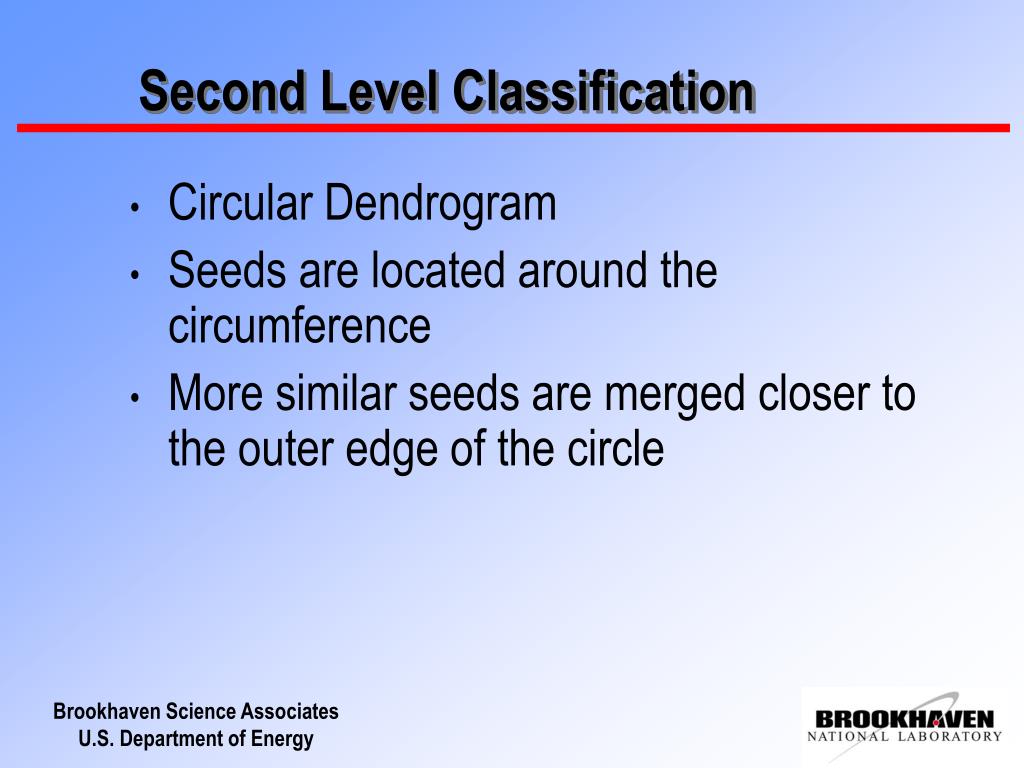 Second Level Classification

• Circular Dendrogram
• Seeds are located around the circumference
• More similar seeds are merged closer to the outer edge of the circle

Brookhaven Science Associates
U.S. Department of Energy

BROOKHAVEN
NATIONAL LABORATORY